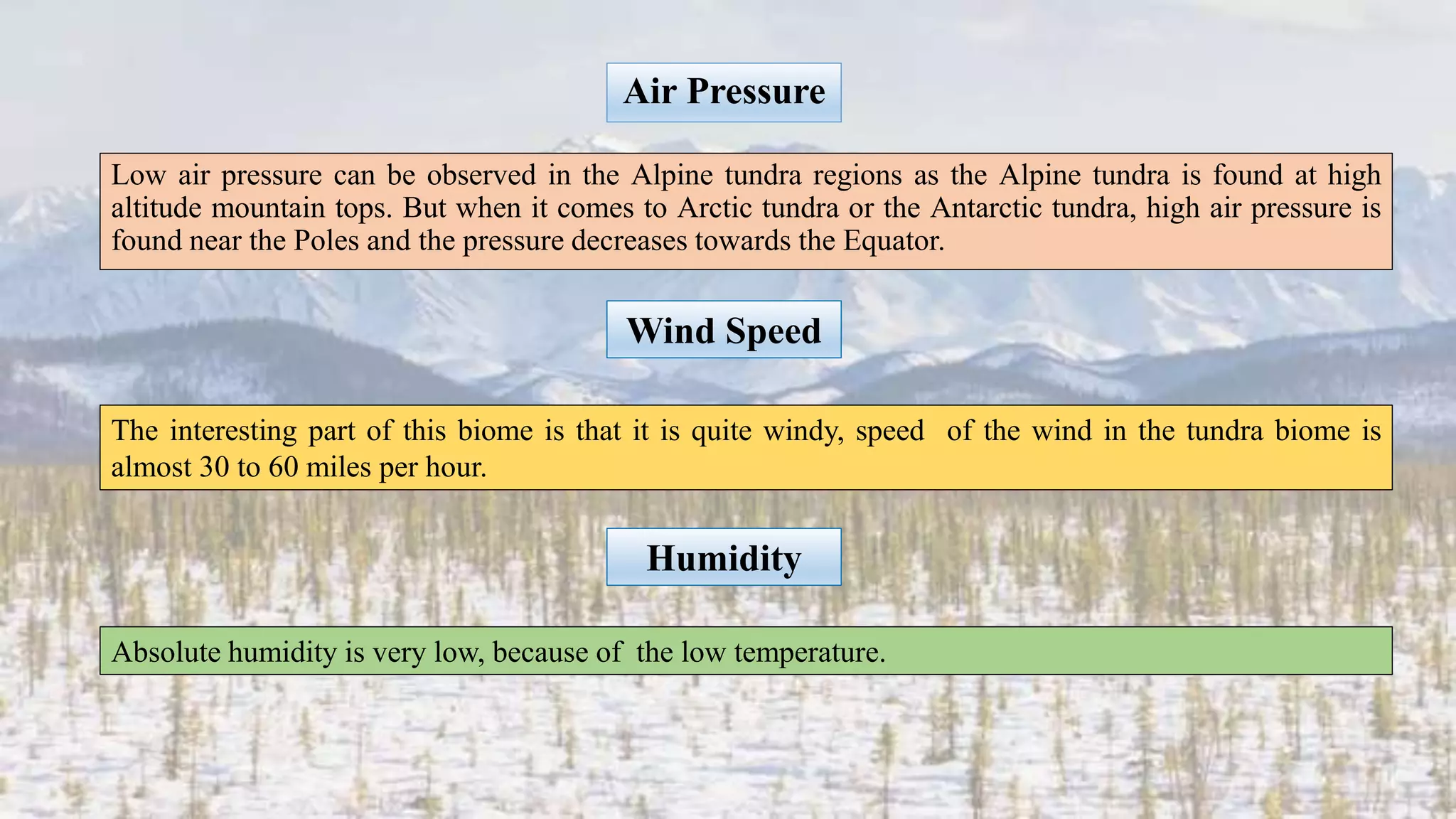 Air Pressure

Low air pressure can be observed in the Alpine tundra regions as the Alpine tundra is found at high altitude mountain tops. But when it comes to Arctic tundra or the Antarctic tundra, high air pressure is found near the Poles and the pressure decreases towards the Equator.

Wind Speed

The interesting part of this biome is that it is quite windy, speed of the wind in the tundra biome is almost 30 to 60 miles per hour.

Humidity

Absolute humidity is very low, because of the low temperature.